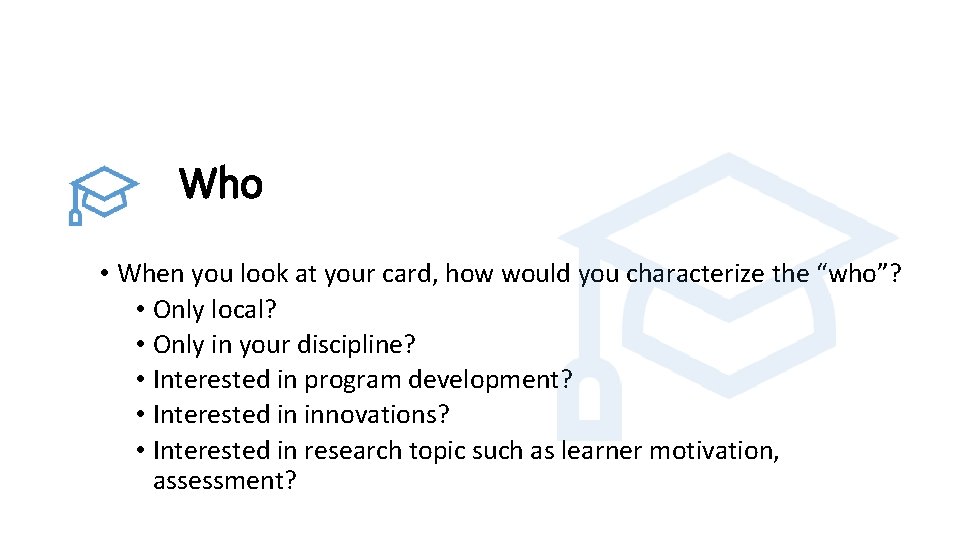 Who

• When you look at your card, how would you characterize the “who”?
  • Only local?
  • Only in your discipline?
  • Interested in program development?
  • Interested in innovations?
  • Interested in research topic such as learner motivation, assessment?